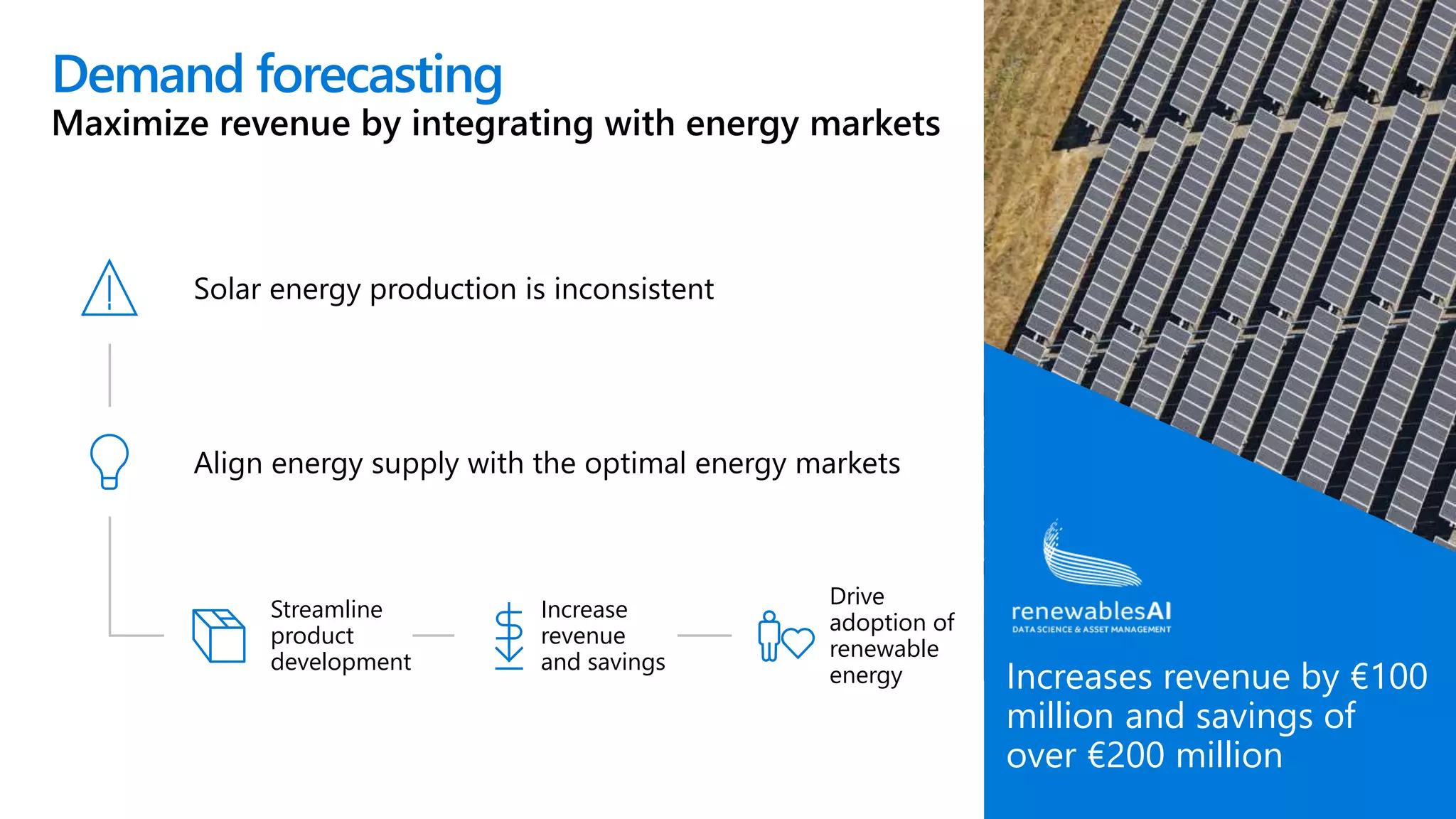 Demand forecasting
Maximize revenue by integrating with energy markets

Solar energy production is inconsistent

Align energy supply with the optimal energy markets

Streamline product development

Increase revenue and savings

Drive adoption of renewable energy

renewablesAI
DATA SCIENCE & ASSET MANAGEMENT

Increases revenue by €100 million and savings of over €200 million